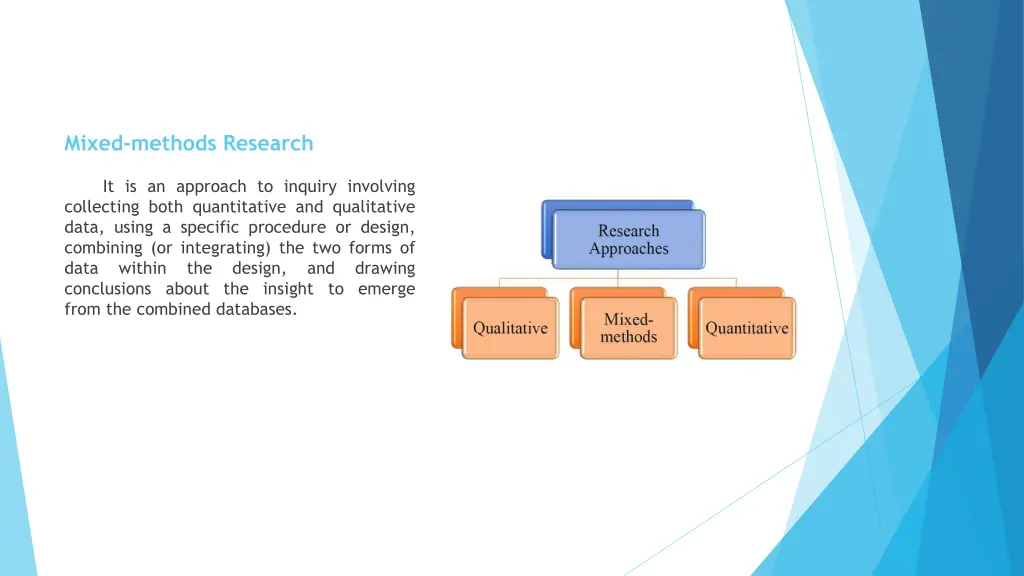 Mixed-methods Research

It is an approach to inquiry involving collecting both quantitative and qualitative data, using a specific procedure or design, combining (or integrating) the two forms of data within the design, and drawing conclusions about the insight to emerge from the combined databases.

Research Approaches

Qualitative

Mixed-methods

Quantitative